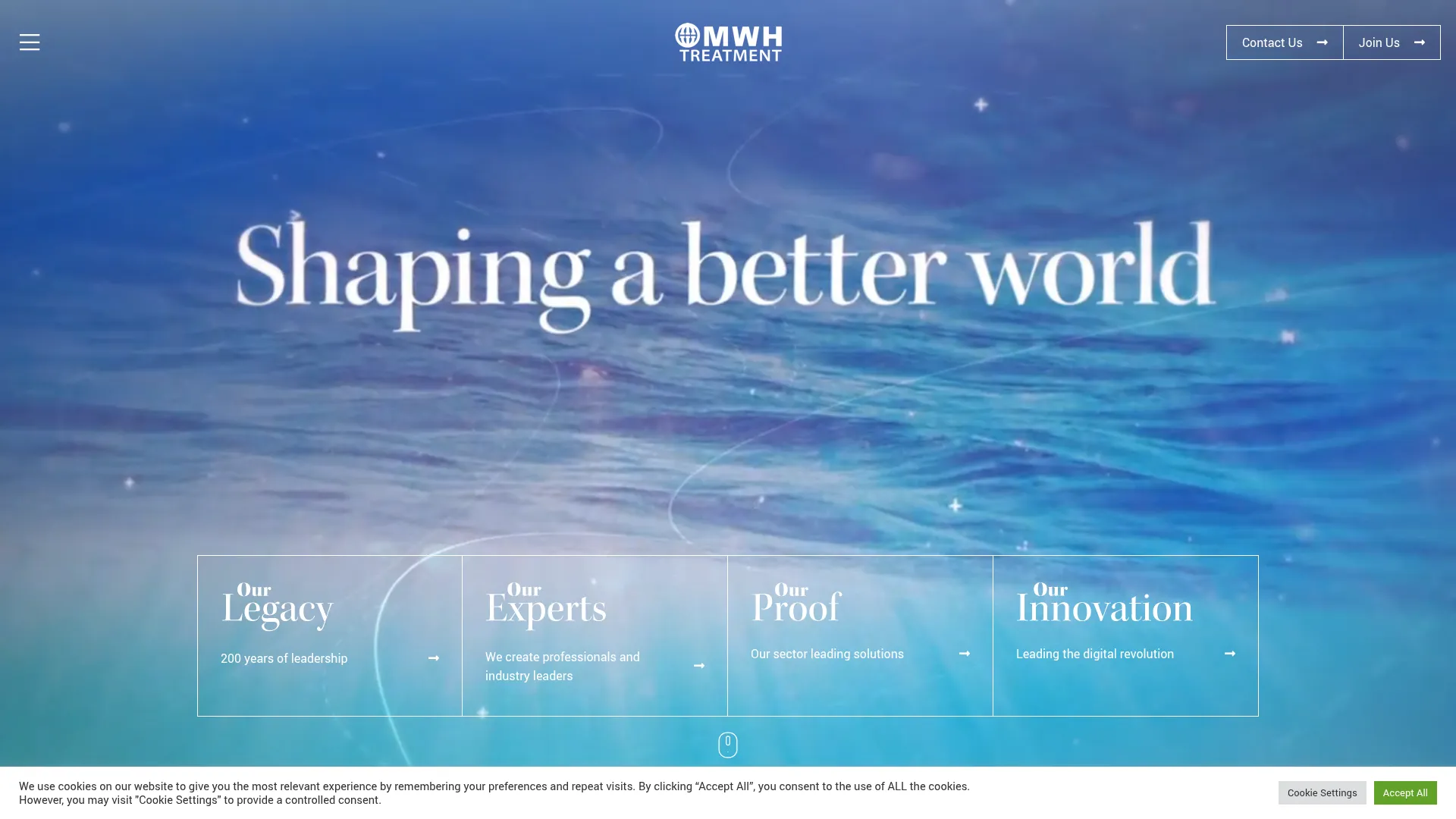 MWH TREATMENT

Contact Us
Join Us

Shaping a better world

Our Legacy
200 years of leadership

Our Experts
We create professionals and industry leaders

Our Proof
Our sector leading solutions

Our Innovation
Leading the digital revolution

We use cookies on our website to give you the most relevant experience by remembering your preferences and repeat visits. By clicking “Accept All”, you consent to the use of ALL the cookies. However, you may visit "Cookie Settings" to provide a controlled consent.

Cookie Settings
Accept All